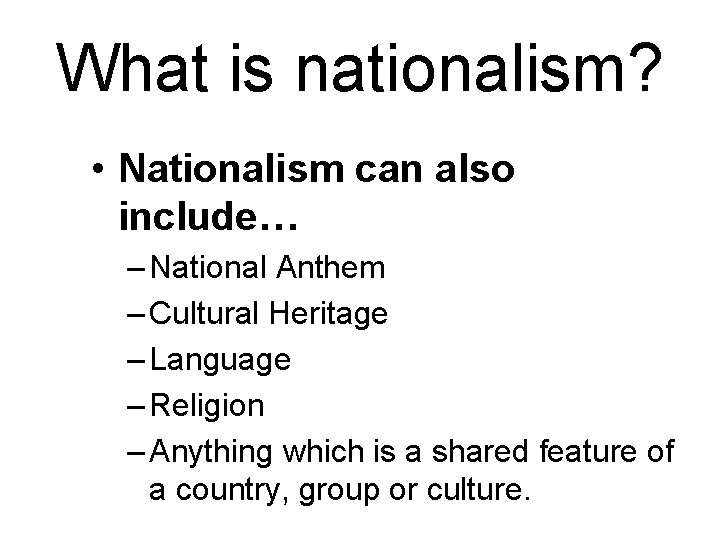 What is nationalism?

• Nationalism can also include…
– National Anthem
– Cultural Heritage
– Language
– Religion
– Anything which is a shared feature of a country, group or culture.